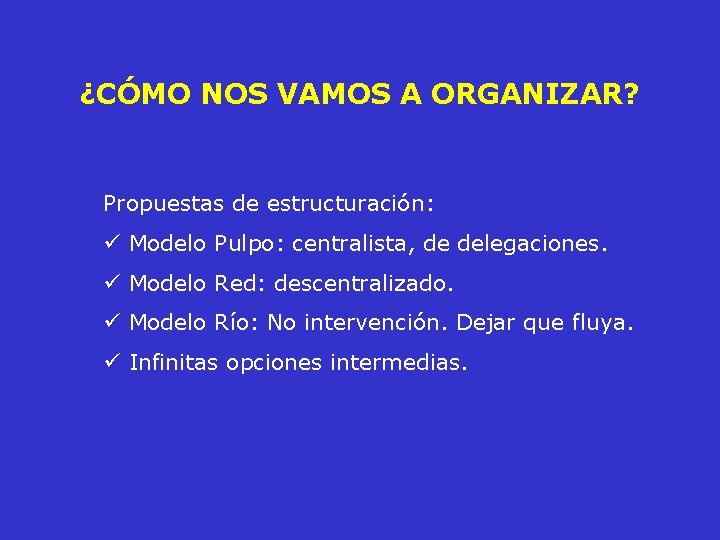 ¿CÓMO NOS VAMOS A ORGANIZAR?

Propuestas de estructuración:

✓ Modelo Pulpo: centralista, de delegaciones.

✓ Modelo Red: descentralizado.

✓ Modelo Río: No intervención. Dejar que fluya.

✓ Infinitas opciones intermedias.